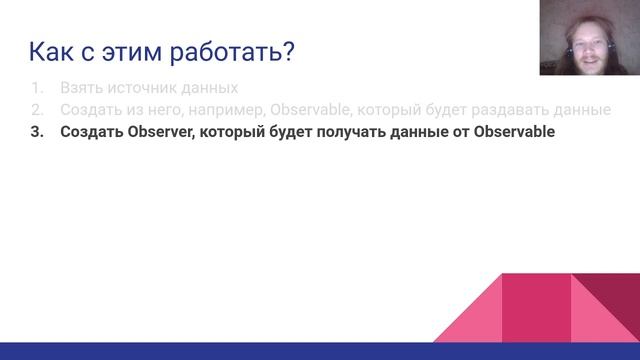 Как с этим работать?

1. Взять источник данных
2. Создать из него, например, Observable, который будет раздавать данные
3. Создать Observer, который будет получать данные от Observable